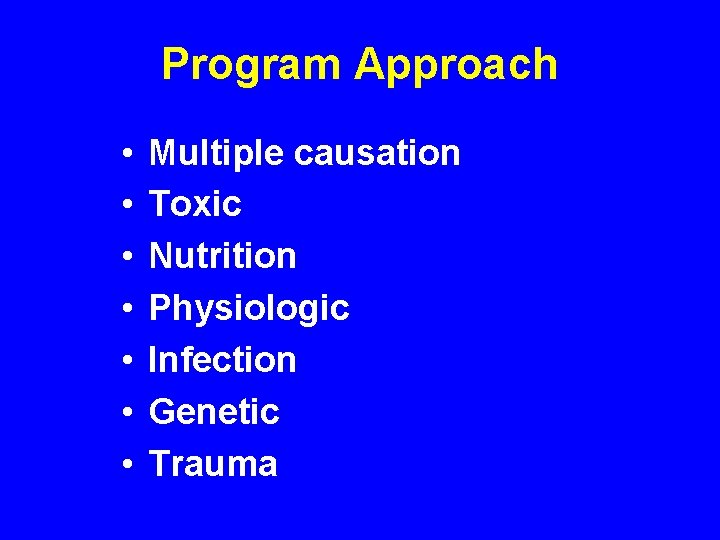 Program Approach

• Multiple causation
• Toxic
• Nutrition
• Physiologic
• Infection
• Genetic
• Trauma